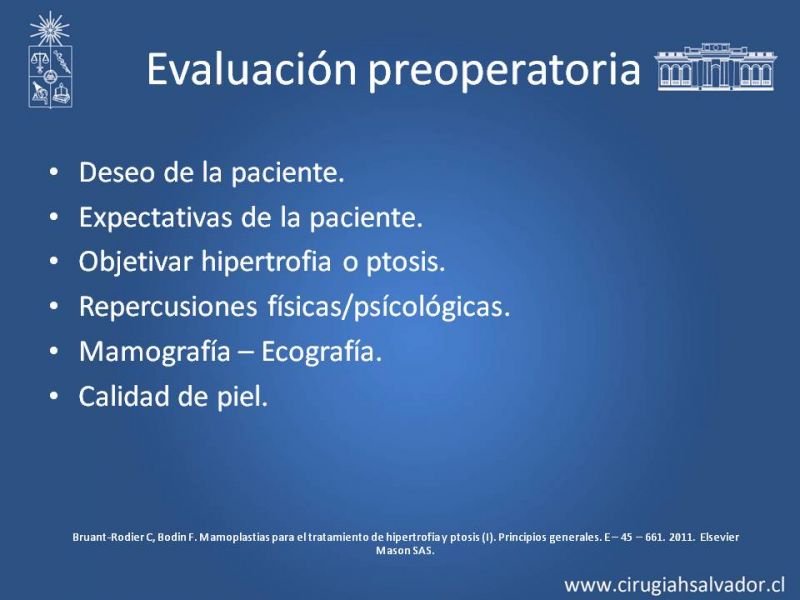 Evaluación preoperatoria

• Deseo de la paciente.
• Expectativas de la paciente.
• Objetivar hipertrofia o ptosis.
• Repercusiones físicas/psícológicas.
• Mamografía – Ecografía.
• Calidad de piel.

Bruant-Rodier C, Bodin F. Mamoplastias para el tratamiento de hipertrofia y ptosis (I). Principios generales. E – 45 – 661. 2011. Elsevier Mason SAS.

www.cirugiahsalvador.cl